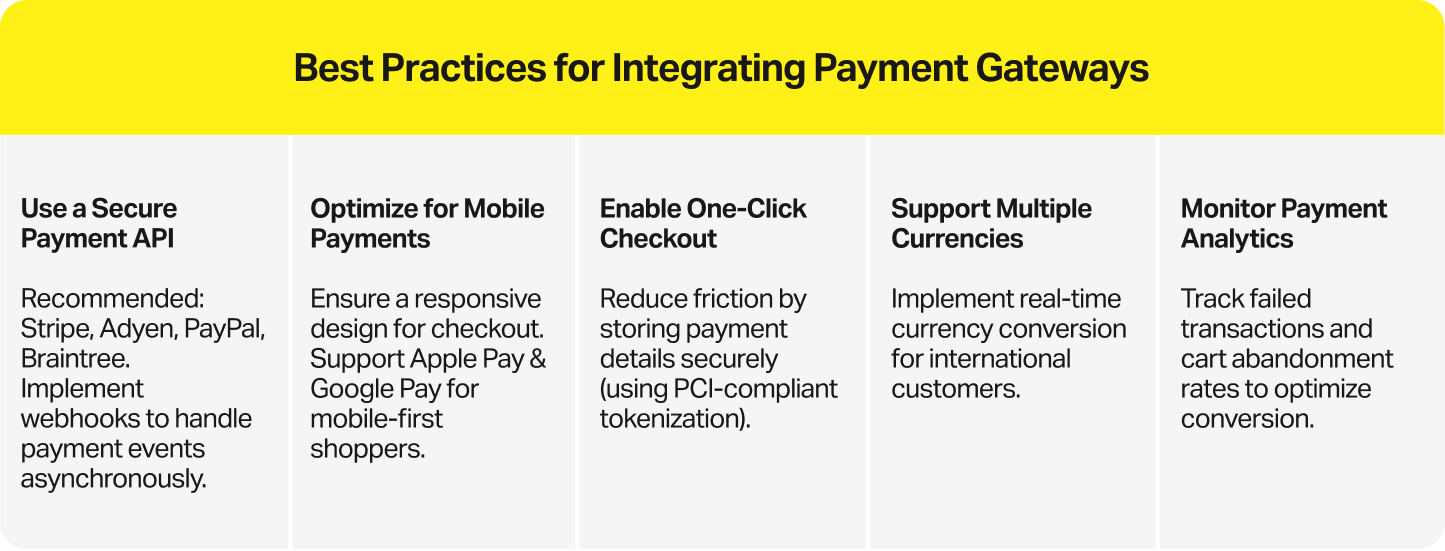 Best Practices for Integrating Payment Gateways

Use a Secure Payment API

Recommended: Stripe, Adyen, PayPal, Braintree. Implement webhooks to handle payment events asynchronously.

Optimize for Mobile Payments

Ensure a responsive design for checkout. Support Apple Pay & Google Pay for mobile-first shoppers.

Enable One-Click Checkout

Reduce friction by storing payment details securely (using PCI-compliant tokenization).

Support Multiple Currencies

Implement real-time currency conversion for international customers.

Monitor Payment Analytics

Track failed transactions and cart abandonment rates to optimize conversion.